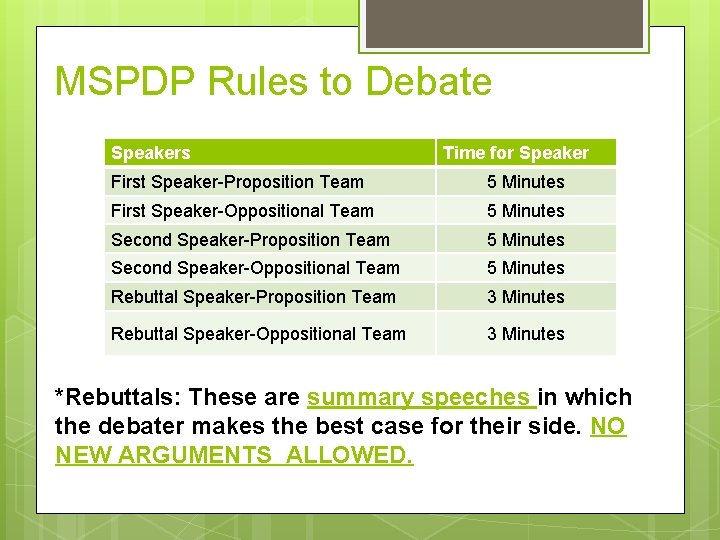 MSPDP Rules to Debate

| Speakers | Time for Speaker |
|---|---|
| First Speaker-Proposition Team | 5 Minutes |
| First Speaker-Oppositional Team | 5 Minutes |
| Second Speaker-Proposition Team | 5 Minutes |
| Second Speaker-Oppositional Team | 5 Minutes |
| Rebuttal Speaker-Proposition Team | 3 Minutes |
| Rebuttal Speaker-Oppositional Team | 3 Minutes |

*Rebuttals: These are summary speeches in which the debater makes the best case for their side. NO NEW ARGUMENTS ALLOWED.